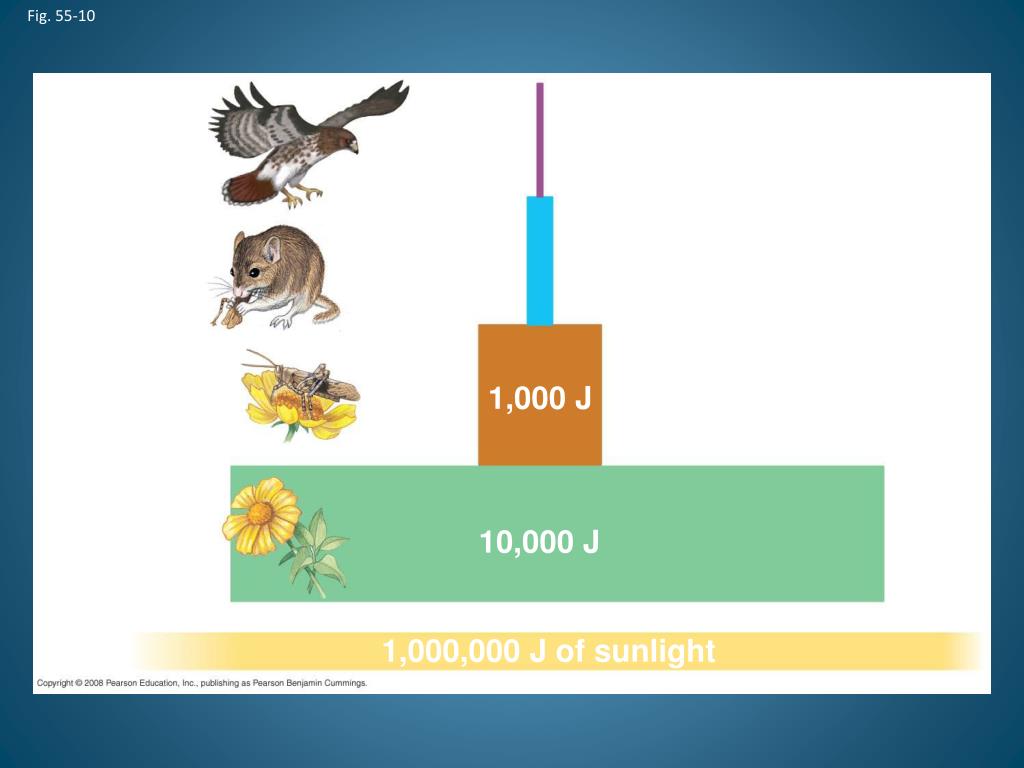 Fig. 55-10

1,000 J

10,000 J

1,000,000 J of sunlight

Copyright © 2008 Pearson Education, Inc., publishing as Pearson Benjamin Cummings.